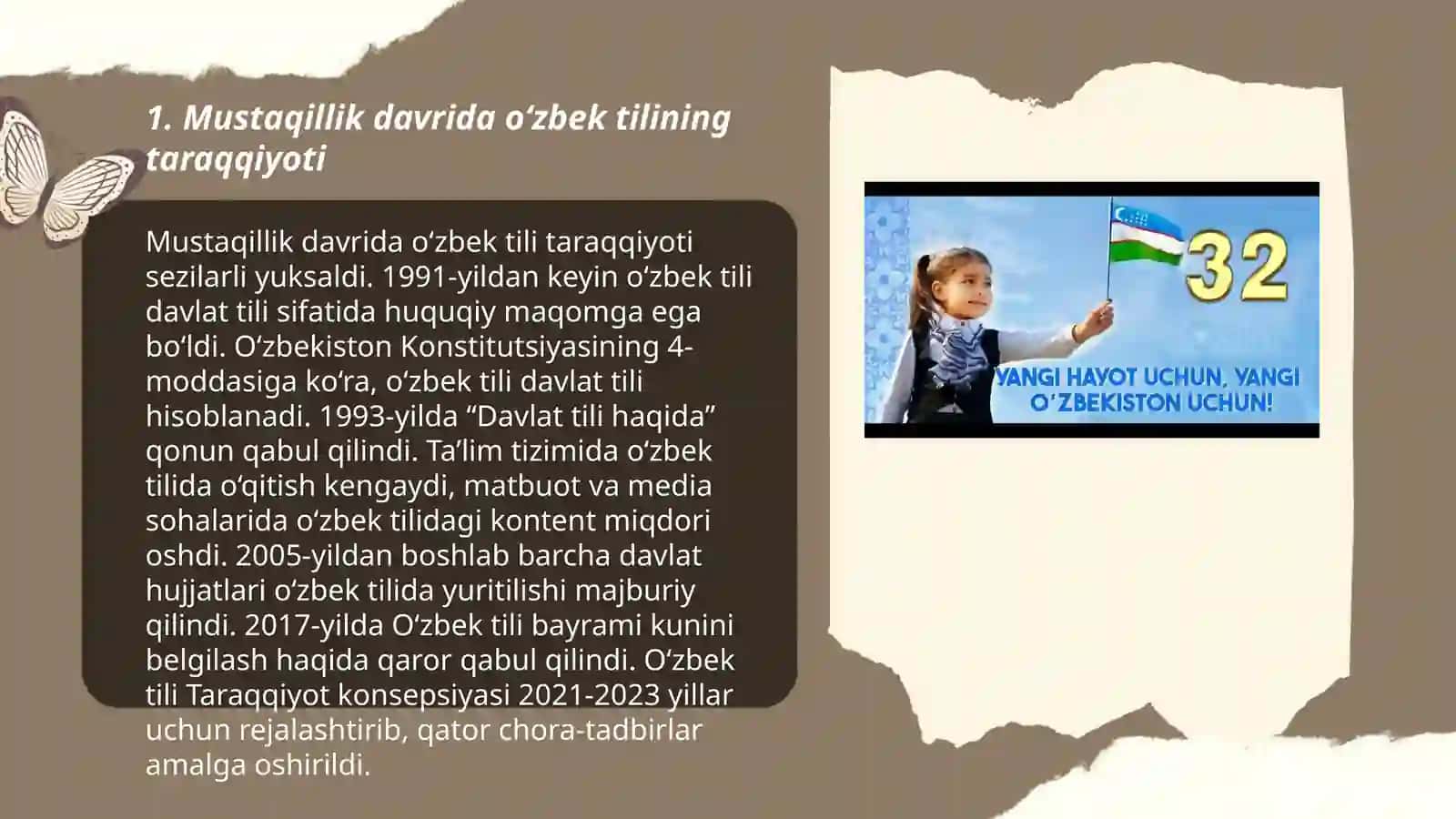 1. Mustaqillik davrida o‘zbek tilining taraqqiyoti

Mustaqillik davrida o‘zbek tili taraqqiyoti sezilarli yuksaldi. 1991-yildan keyin o‘zbek tili davlat tili sifatida huquqiy maqomga ega bo‘ldi. O‘zbekiston Konstitutsiyasining 4-moddasiga ko‘ra, o‘zbek tili davlat tili hisoblanadi. 1993-yilda “Davlat tili haqida” qonun qabul qilindi. Ta’lim tizimida o‘zbek tilida o‘qitish kengaydi, matbuot va media sohalarida o‘zbek tilidagi kontent miqdori oshdi. 2005-yildan boshlab barcha davlat hujjatlari o‘zbek tilida yuritilishi majburiy qilindi. 2017-yilda O‘zbek tili bayrami kunini belgilash haqida qaror qabul qilindi. O‘zbek tili Taraqqiyot konsepsiyasi 2021-2023 yillar uchun rejalashtirib, qator chora-tadbirlar amalga oshirildi.

32

YANGI HAYOT UCHUN, YANGI O‘ZBEKISTON UCHUN!